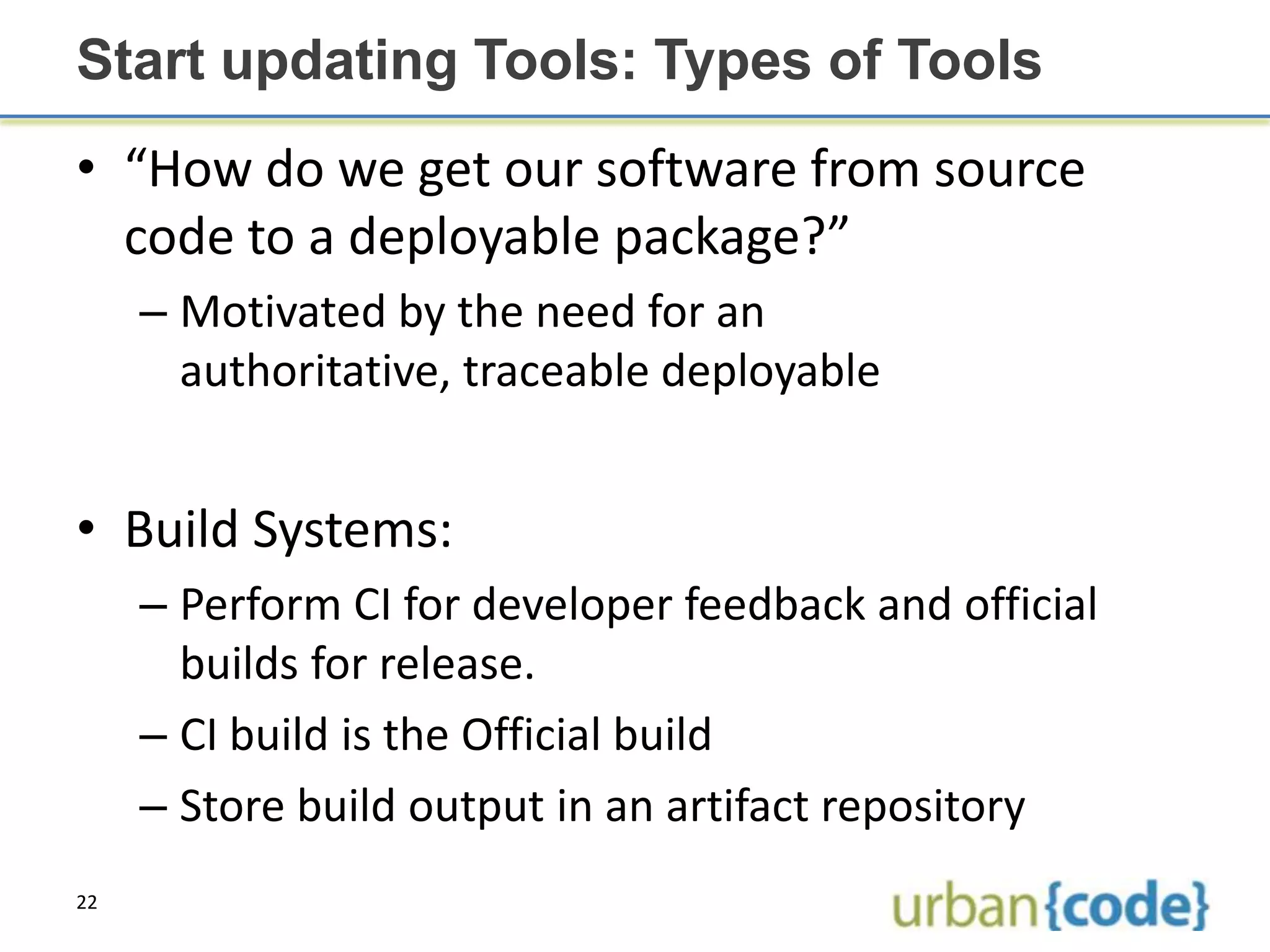 Start updating Tools: Types of Tools

• “How do we get our software from source code to a deployable package?”

– Motivated by the need for an authoritative, traceable deployable

• Build Systems:

– Perform CI for developer feedback and official builds for release.

– CI build is the Official build

– Store build output in an artifact repository

22

urban{code}